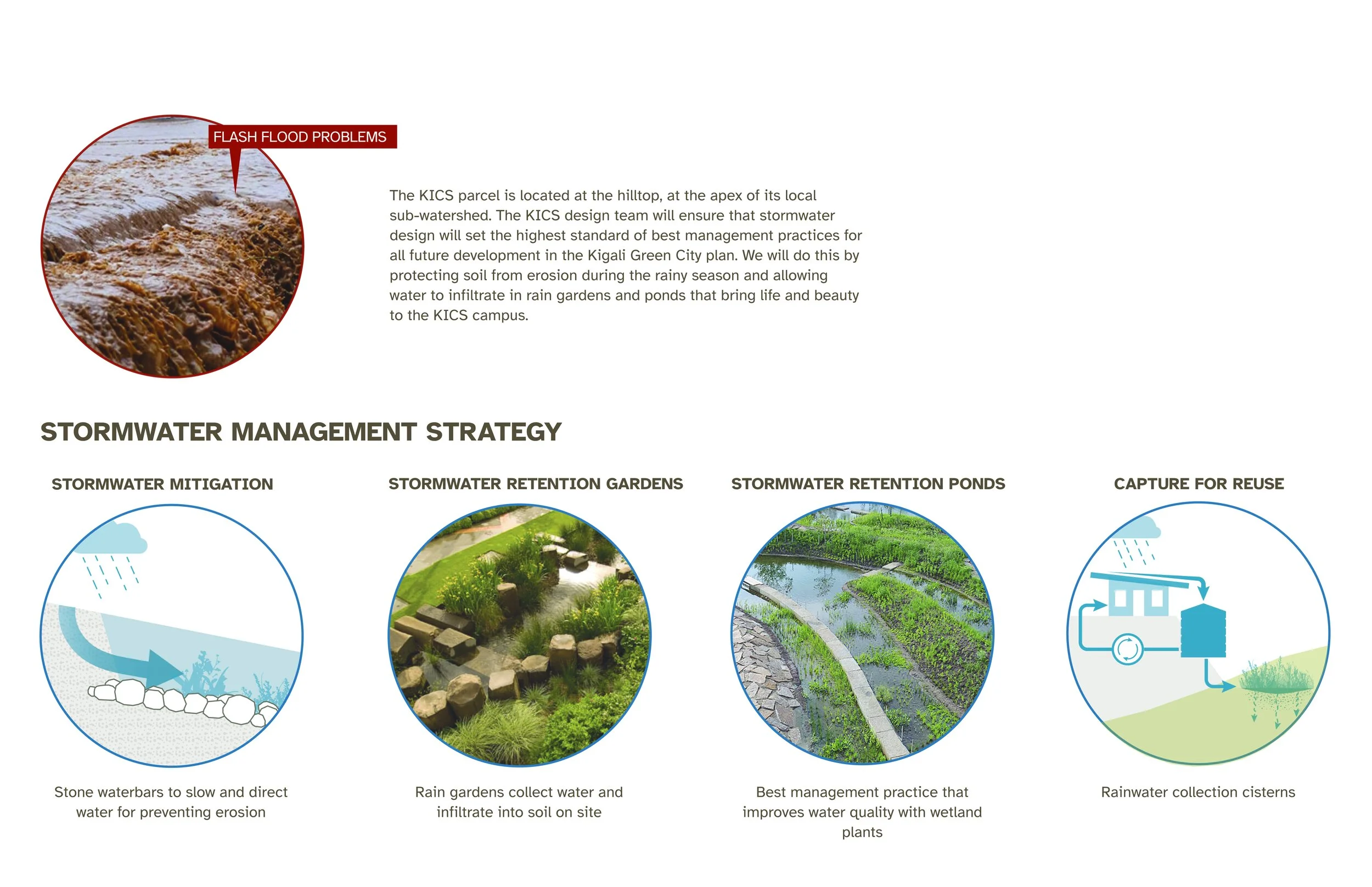 FLASH FLOOD PROBLEMS

The KICS parcel is located at the hilltop, at the apex of its local sub-watershed. The KICS design team will ensure that stormwater design will set the highest standard of best management practices for all future development in the Kigali Green City plan. We will do this by protecting soil from erosion during the rainy season and allowing water to infiltrate in rain gardens and ponds that bring life and beauty to the KICS campus.

STORMWATER MANAGEMENT STRATEGY

STORMWATER MITIGATION

Stone waterbars to slow and direct water for preventing erosion

STORMWATER RETENTION GARDENS

Rain gardens collect water and infiltrate into soil on site

STORMWATER RETENTION PONDS

Best management practice that improves water quality with wetland plants

CAPTURE FOR REUSE

Rainwater collection cisterns